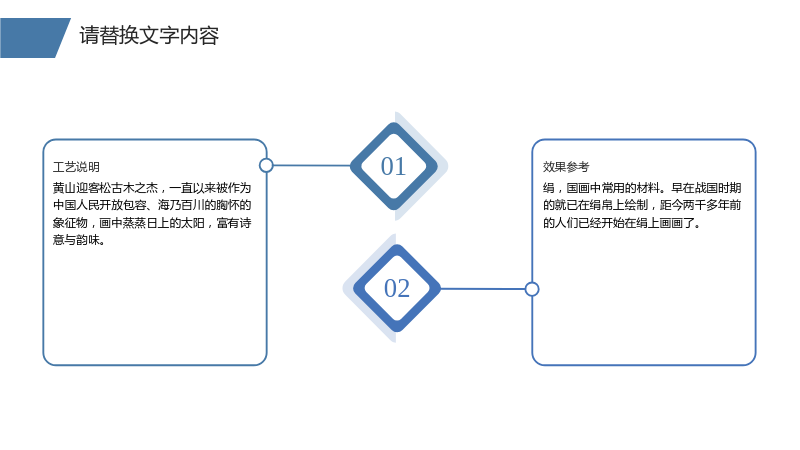 请替换文字内容

工艺说明

黄山迎客松古木之杰，一直以来被作为中国人民开放包容、海乃百川的胸怀的象征物，画中蒸蒸日上的太阳，富有诗意与韵味。

01

02

效果参考

绢，国画中常用的材料。早在战国时期的就已在绢帛上绘制，距今两千多年前的人们已经开始在绢上画画了。